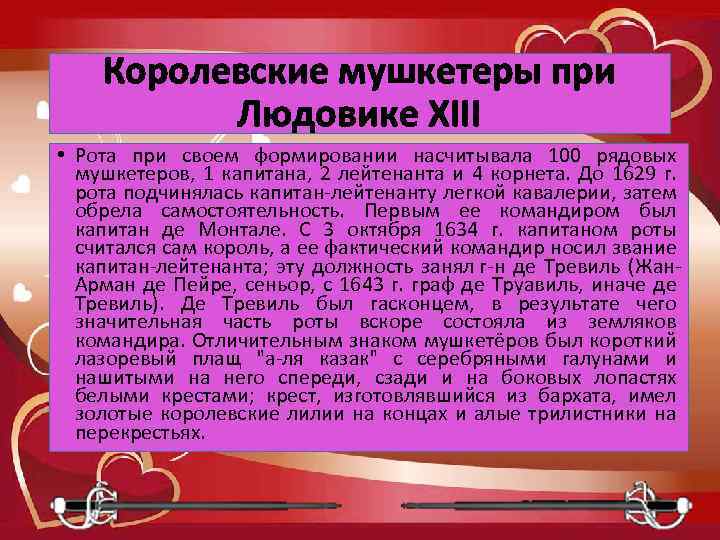 Королевские мушкетеры при Людовике XIII

• Рота при своем формировании насчитывала 100 рядовых мушкетеров, 1 капитана, 2 лейтенанта и 4 корнета. До 1629 г. рота подчинялась капитан-лейтенанту легкой кавалерии, затем обрела самостоятельность. Первым ее командиром был капитан де Монтале. С 3 октября 1634 г. капитаном роты считался сам король, а ее фактический командир носил звание капитан-лейтенанта; эту должность занял г-н де Тревиль (Жан-Арман де Пейре, сеньор, с 1643 г. граф де Труавиль, иначе де Тревиль). Де Тревиль был гасконцем, в результате чего значительная часть роты вскоре состояла из земляков командира. Отличительным знаком мушкетёров был короткий лазоревый плащ "а-ля казак" с серебряными галунами и нашитыми на него спереди, сзади и на боковых лопастях белыми крестами; крест, изготовлявшийся из бархата, имел золотые королевские лилии на концах и алые трилистники на перекрестьях.